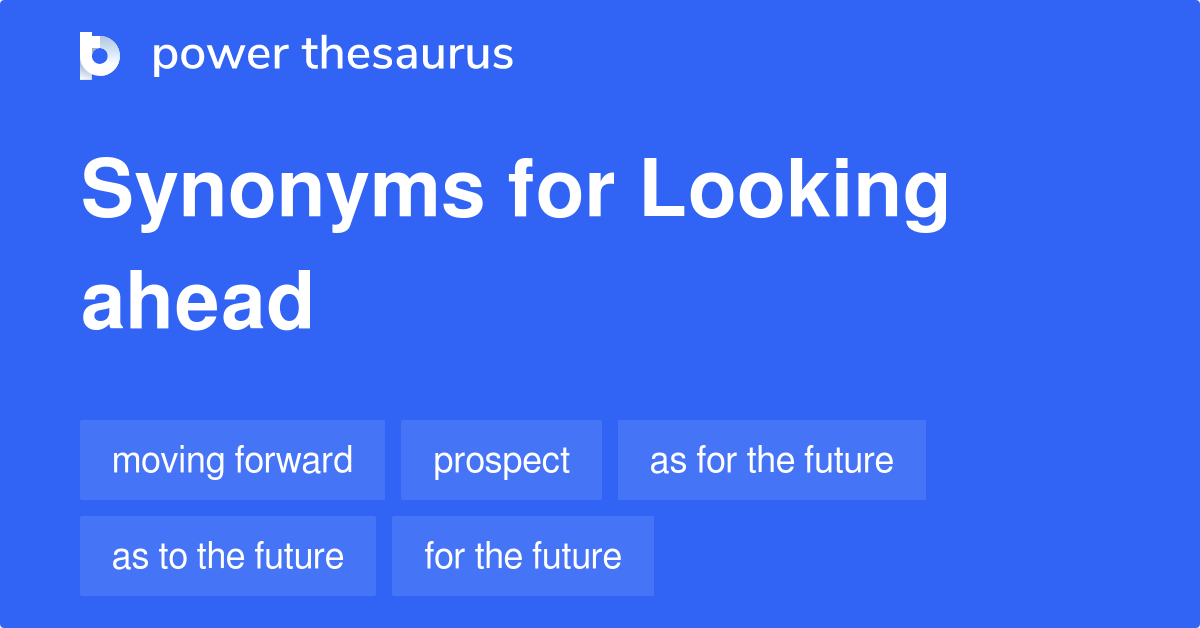 power thesaurus

Synonyms for Looking ahead

moving forward
prospect
as for the future
as to the future
for the future